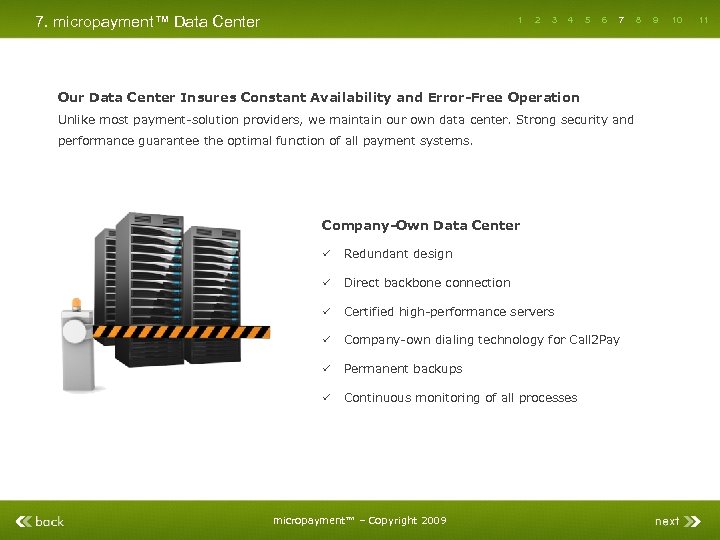 7. micropayment™ Data Center

1 2 3 4 5 6 7 8 9 10 11

Our Data Center Insures Constant Availability and Error-Free Operation

Unlike most payment-solution providers, we maintain our own data center. Strong security and performance guarantee the optimal function of all payment systems.

Company-Own Data Center

✓ Redundant design

✓ Direct backbone connection

✓ Certified high-performance servers

✓ Company-own dialing technology for Call2Pay

✓ Permanent backups

✓ Continuous monitoring of all processes

back

micropayment™ – Copyright 2009

next